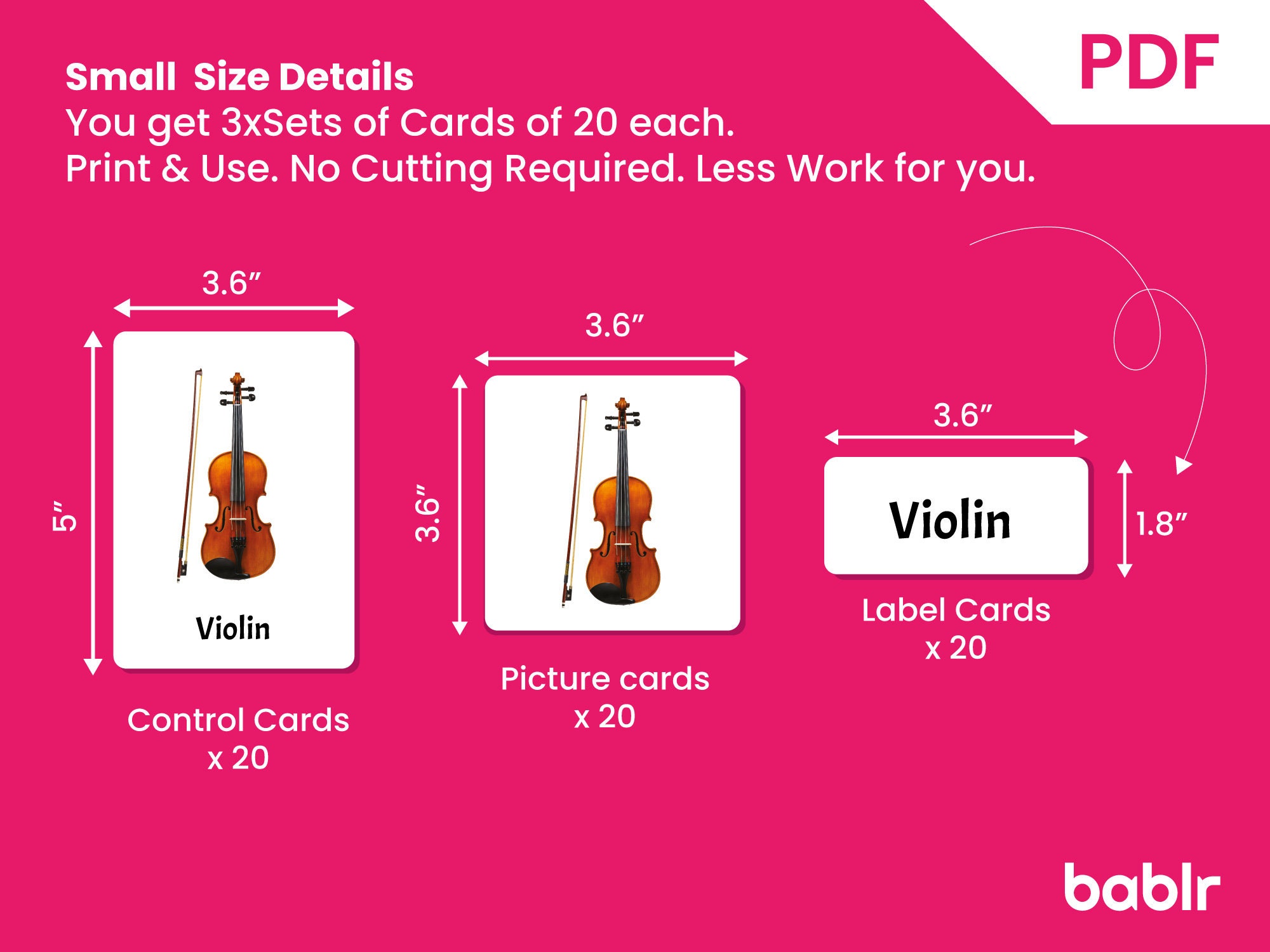 PDF

Small Size Details
You get 3xSets of Cards of 20 each.
Print & Use. No Cutting Required. Less Work for you.

3.6″

5″

Violin

Control Cards
x 20

3.6″

3.6″

Picture cards
x 20

3.6″

Violin

1.8″

Label Cards
x 20

bablr